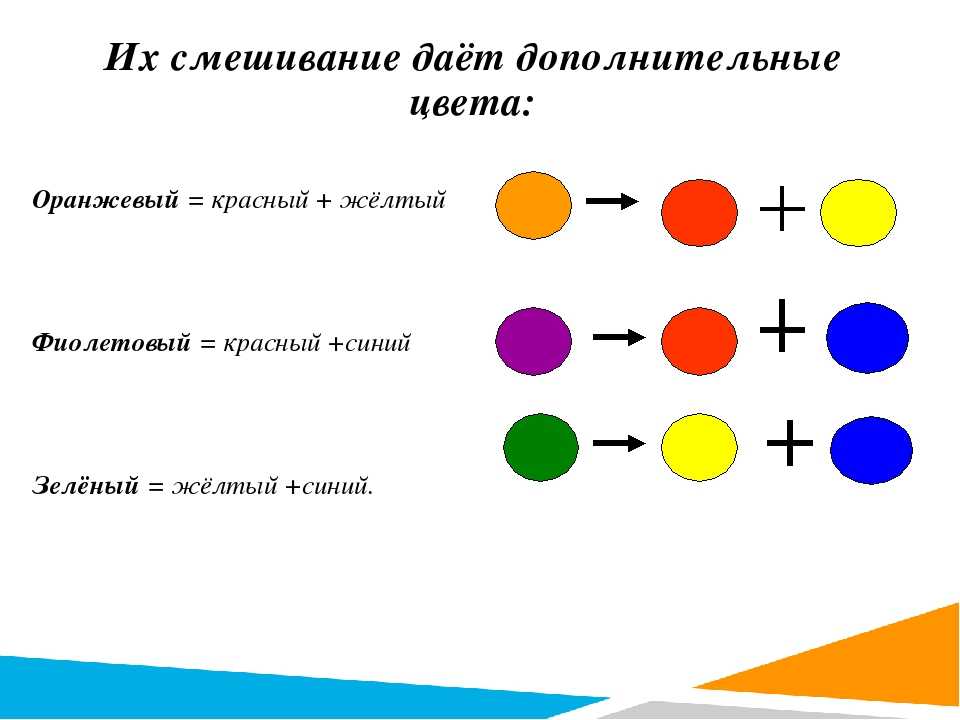 Их смешивание даёт дополнительные цвета:

Оранжевый = красный + жёлтый

Фиолетовый = красный +синий

Зелёный = жёлтый +синий.